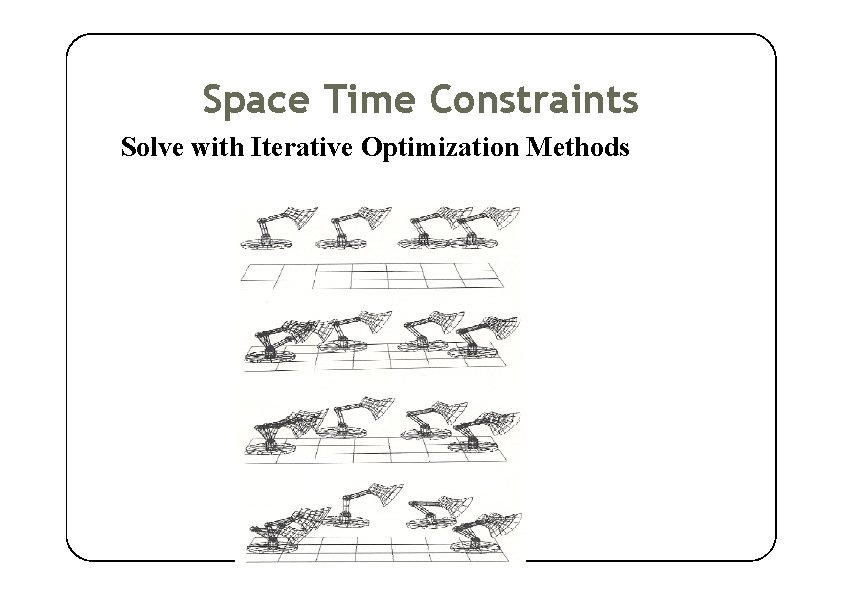 Space Time Constraints

Solve with Iterative Optimization Methods